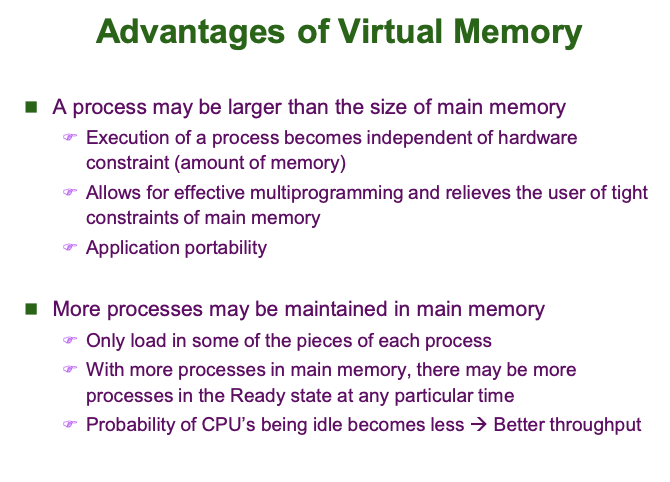 Advantages of Virtual Memory

■ A process may be larger than the size of main memory

☞ Execution of a process becomes independent of hardware constraint (amount of memory)

☞ Allows for effective multiprogramming and relieves the user of tight constraints of main memory

☞ Application portability

■ More processes may be maintained in main memory

☞ Only load in some of the pieces of each process

☞ With more processes in main memory, there may be more processes in the Ready state at any particular time

☞ Probability of CPU's being idle becomes less → Better throughput